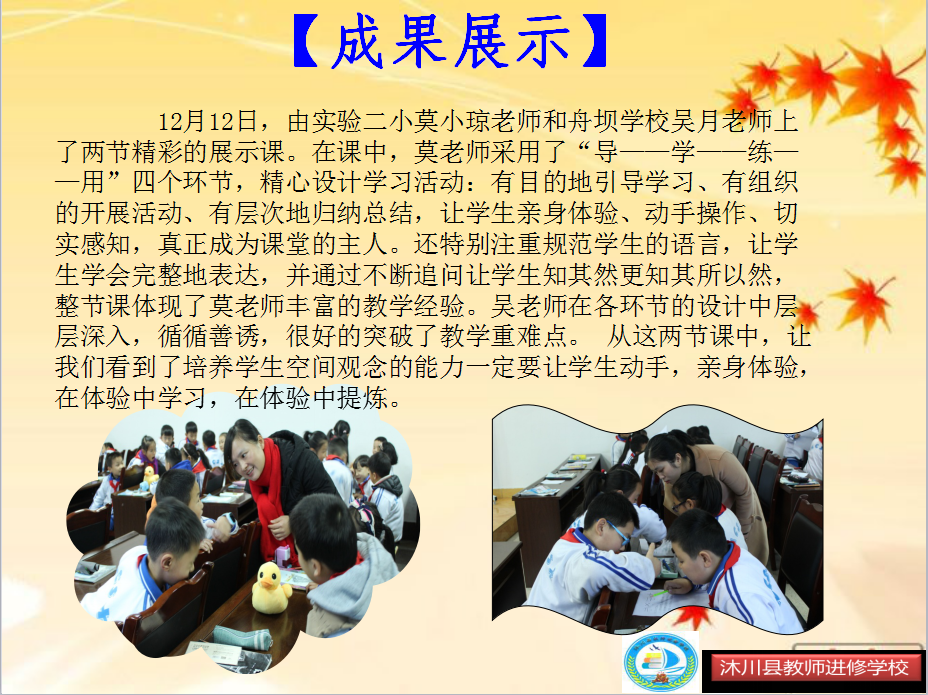 【成果展示】

12月12日，由实验二小莫小琼老师和舟坝学校吴月老师上了两节精彩的展示课。在课中，莫老师采用了“导——学——练——用”四个环节，精心设计学习活动：有目的地引导学习、有组织的开展活动、有层次地归纳总结，让学生亲身体验、动手操作、切实感知，真正成为课堂的主人。还特别注重规范学生的语言，让学生学会完整地表达，并通过不断追问让学生知其然更知其所以然，整节课体现了莫老师丰富的教学经验。吴老师在各环节的设计中层层深入，循循善诱，很好的突破了教学重难点。 从这两节课中，让我们看到了培养学生空间观念的能力一定要让学生动手，亲身体验，在体验中学习，在体验中提炼。

沐川县教师进修学校